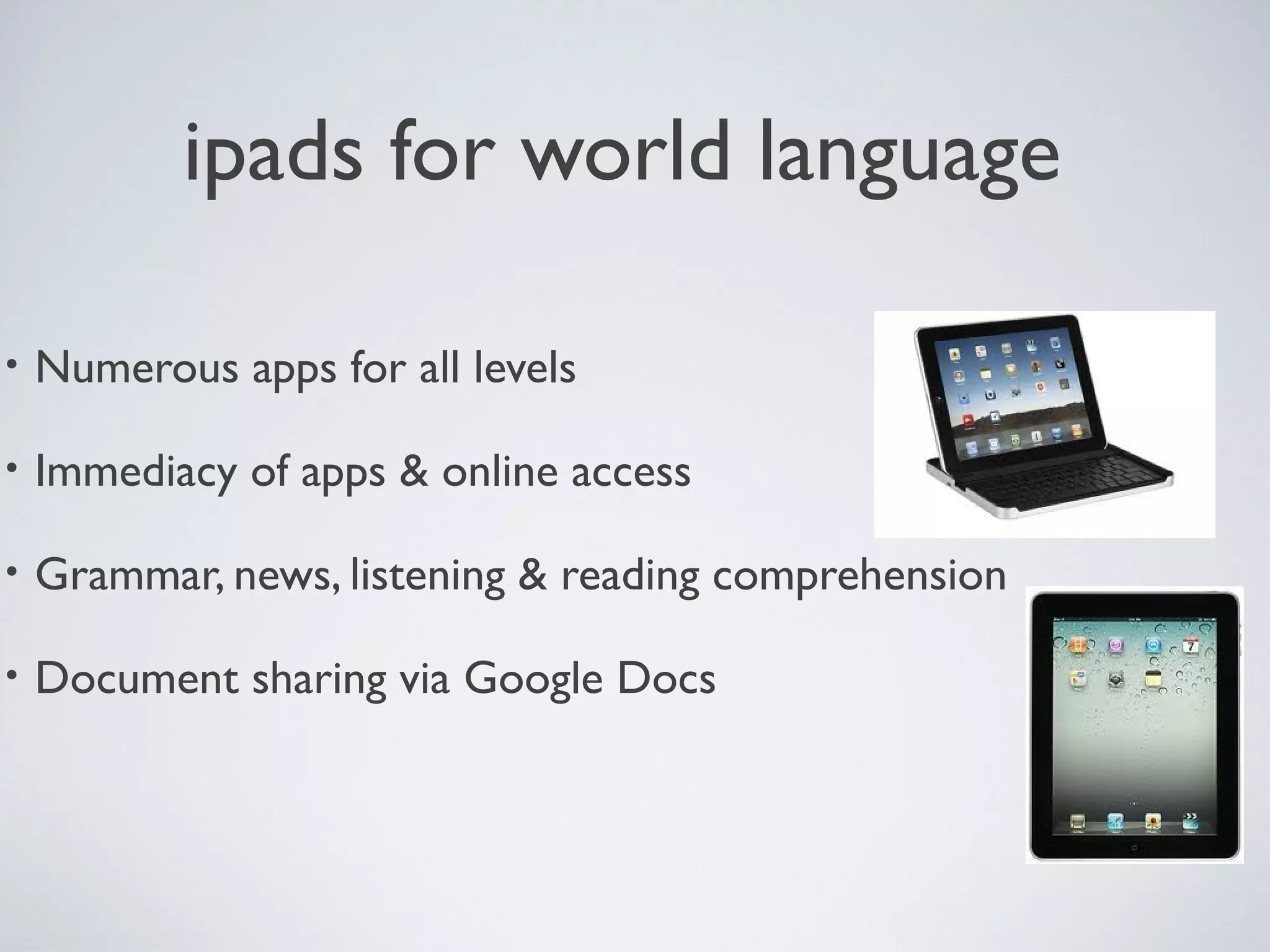 ipads for world language

• Numerous apps for all levels

• Immediacy of apps & online access

• Grammar, news, listening & reading comprehension

• Document sharing via Google Docs